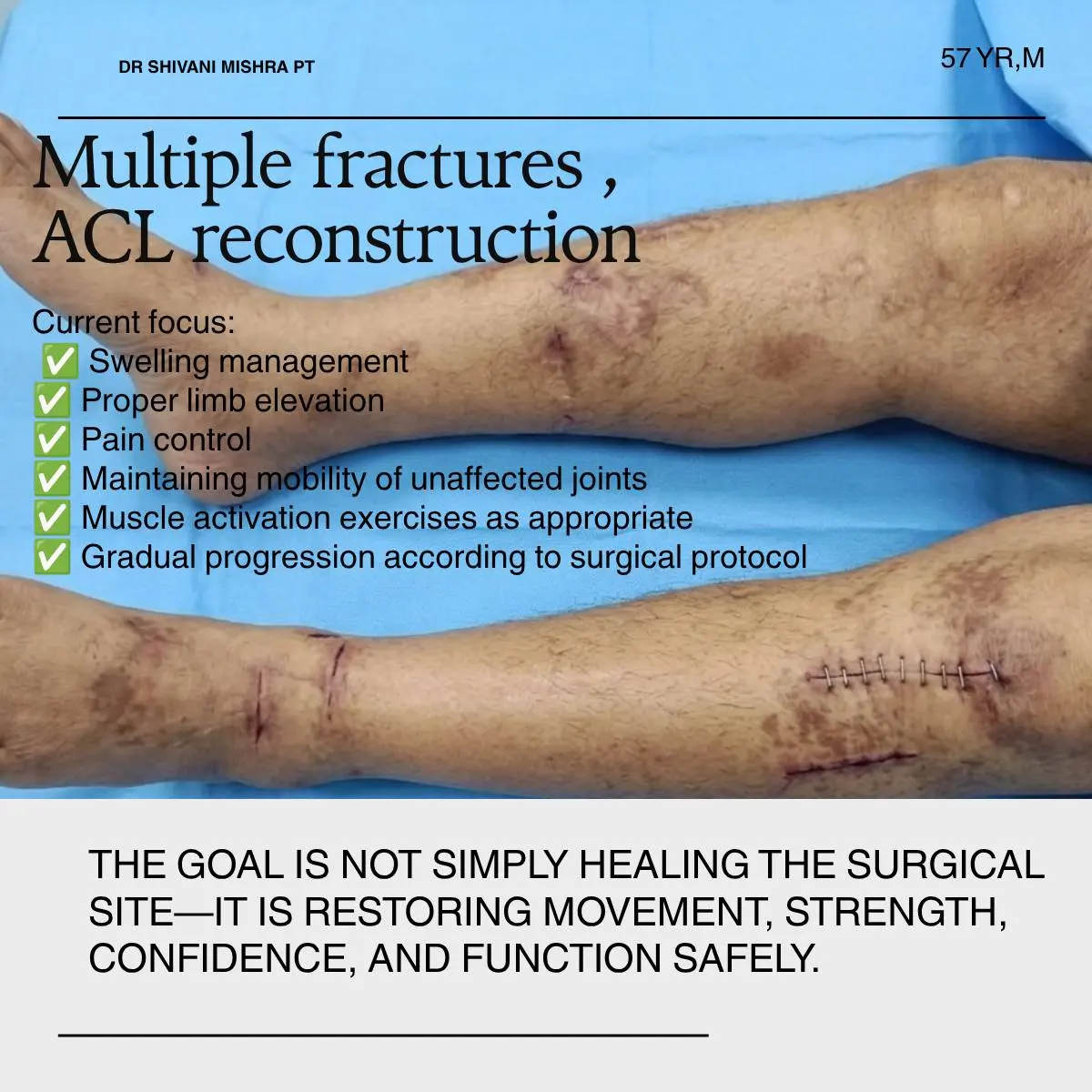 DR SHIVANI MISHRA PT

57 YR,M

Multiple fractures , ACL reconstruction

Current focus:
✅ Swelling management
✅ Proper limb elevation
✅ Pain control
✅ Maintaining mobility of unaffected joints
✅ Muscle activation exercises as appropriate
✅ Gradual progression according to surgical protocol

THE GOAL IS NOT SIMPLY HEALING THE SURGICAL SITE—IT IS RESTORING MOVEMENT, STRENGTH, CONFIDENCE, AND FUNCTION SAFELY.